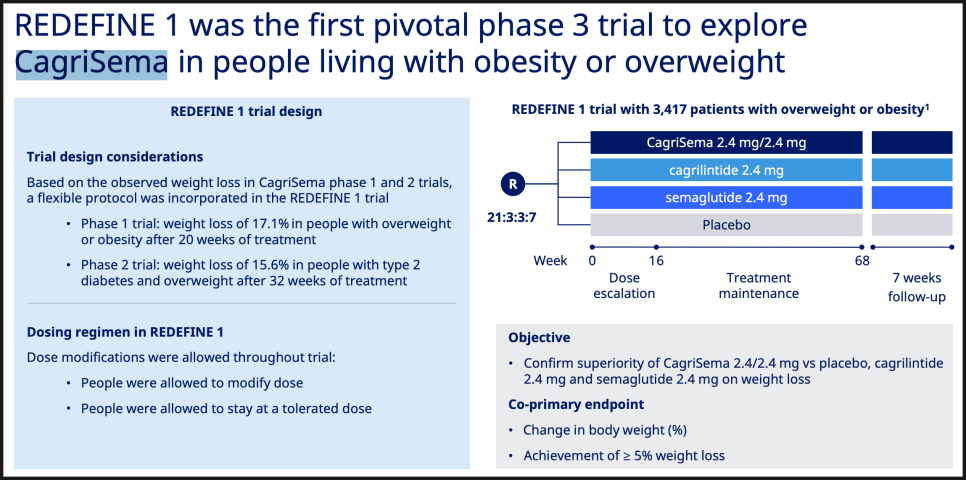 REDEFINE 1 was the first pivotal phase 3 trial to explore CagriSema in people living with obesity or overweight

REDEFINE 1 trial design

Trial design considerations

Based on the observed weight loss in CagriSema phase 1 and 2 trials, a flexible protocol was incorporated in the REDEFINE 1 trial

• Phase 1 trial: weight loss of 17.1% in people with overweight or obesity after 20 weeks of treatment

• Phase 2 trial: weight loss of 15.6% in people with type 2 diabetes and overweight after 32 weeks of treatment

Dosing regimen in REDEFINE 1

Dose modifications were allowed throughout trial:

• People were allowed to modify dose

• People were allowed to stay at a tolerated dose

REDEFINE 1 trial with 3,417 patients with overweight or obesity$^1$

R

21:3:3:7

CagriSema 2.4 mg/2.4 mg

cagrilintide 2.4 mg

semaglutide 2.4 mg

Placebo

Week 0 16 68

Dose escalation

Treatment maintenance

7 weeks follow-up

Objective

• Confirm superiority of CagriSema 2.4/2.4 mg vs placebo, cagrilintide 2.4 mg and semaglutide 2.4 mg on weight loss

Co-primary endpoint

• Change in body weight (%)

• Achievement of ≥ 5% weight loss